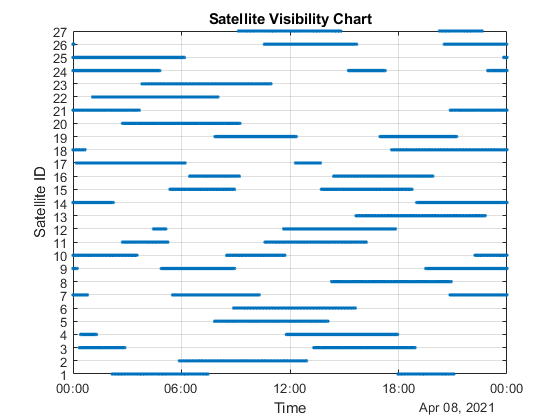 Satellite Visibility Chart

Satellite ID

27
26
25
24
23
22
21
20
19
18
17
16
15
14
13
12
11
10
9
8
7
6
5
4
3
2
1

00:00 06:00 12:00 18:00 00:00

Time

Apr 08, 2021